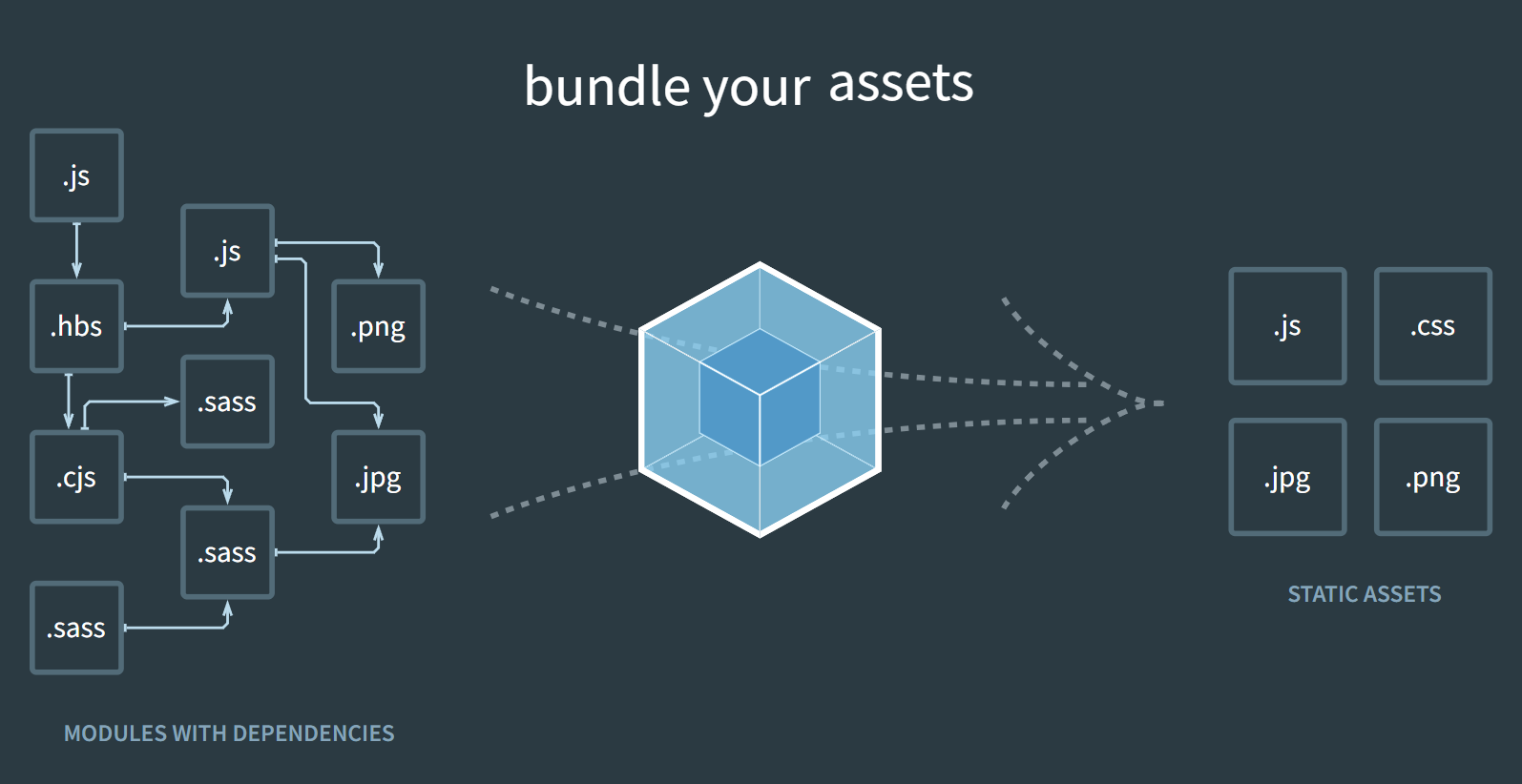 bundle your assets

.js

.js

.hbs

.png

.sass

.cjs

.jpg

.sass

.sass

MODULES WITH DEPENDENCIES

.js

.css

.jpg

.png

STATIC ASSETS